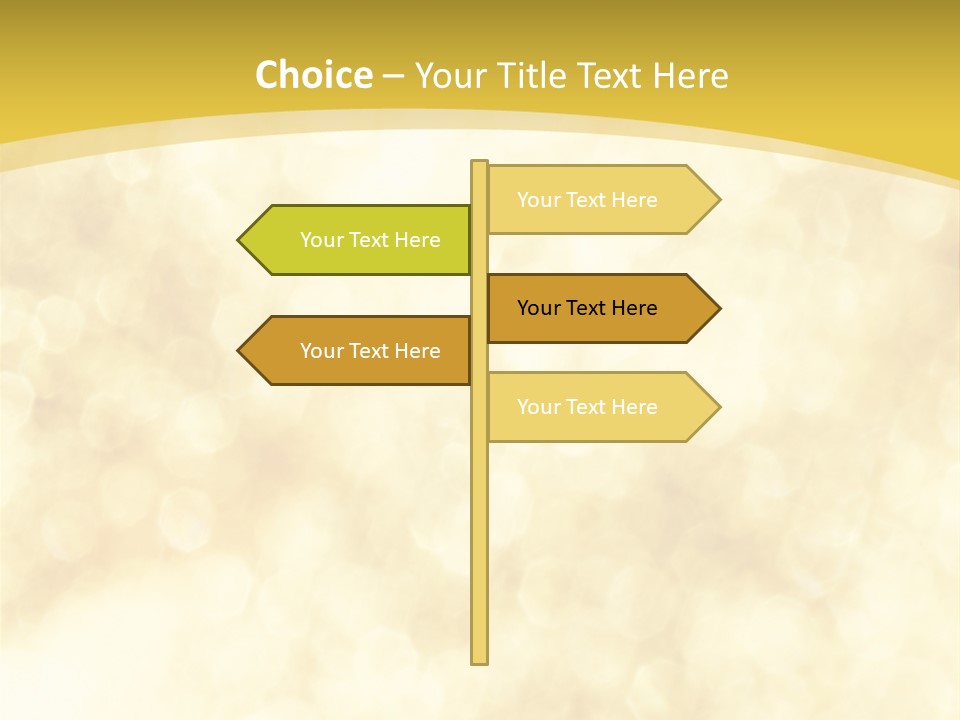 Choice – Your Title Text Here

Your Text Here

Your Text Here

Your Text Here

Your Text Here

Your Text Here